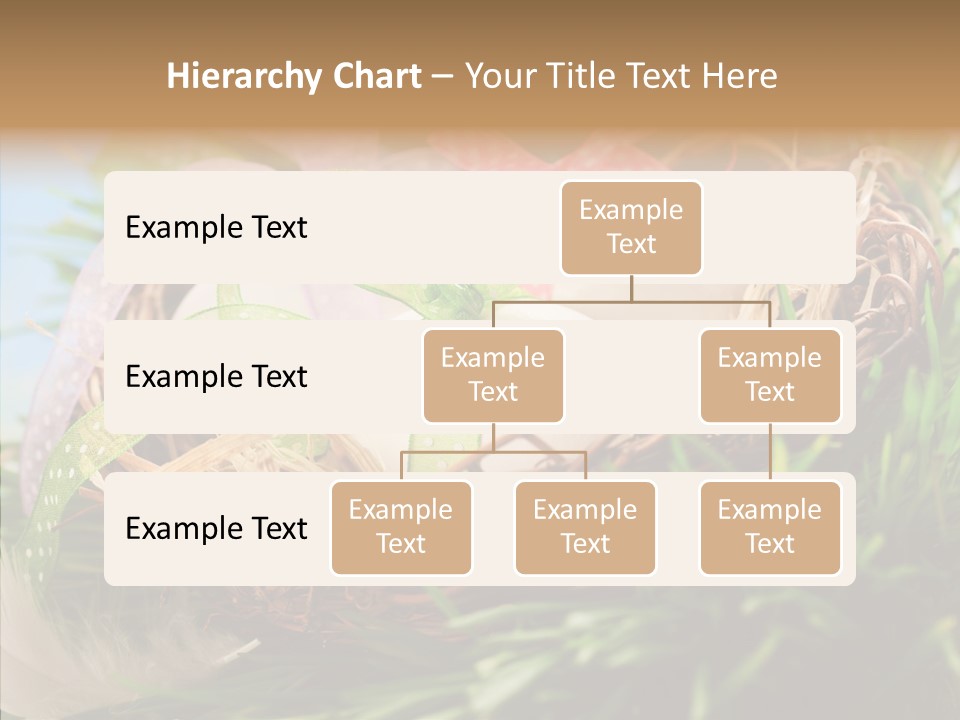 Hierarchy Chart – Your Title Text Here

Example Text

Example Text

Example Text

Example Text

Example Text

Example Text

Example Text

Example Text

Example Text